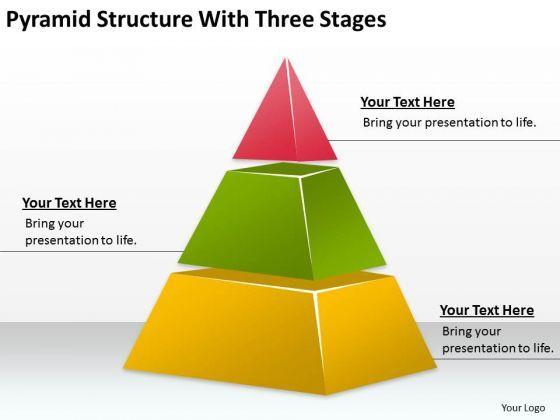 Pyramid Structure With Three Stages

Your Text Here
Bring your presentation to life.

Your Text Here
Bring your presentation to life.

Your Text Here
Bring your presentation to life.

Your Logo